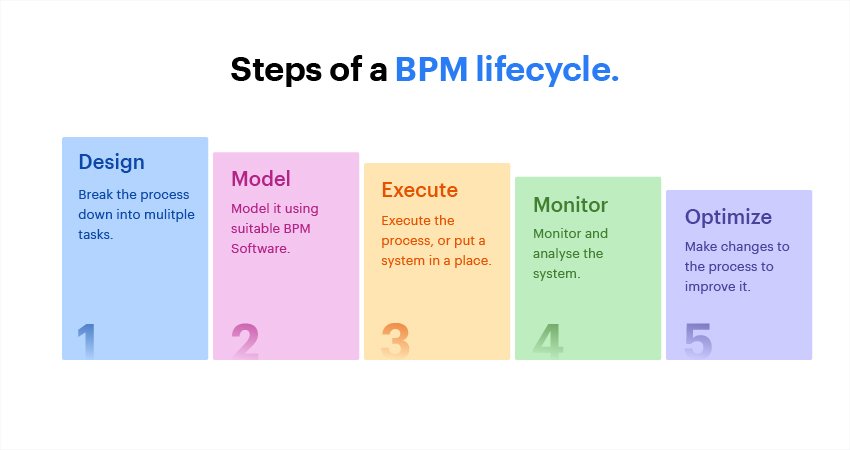 Steps of a BPM lifecycle.

Design

Break the process down into mulitple tasks.

1

Model

Model it using suitable BPM Software.

2

Execute

Execute the process, or put a system in a place.

3

Monitor

Monitor and analyse the system.

4

Optimize

Make changes to the process to improve it.

5